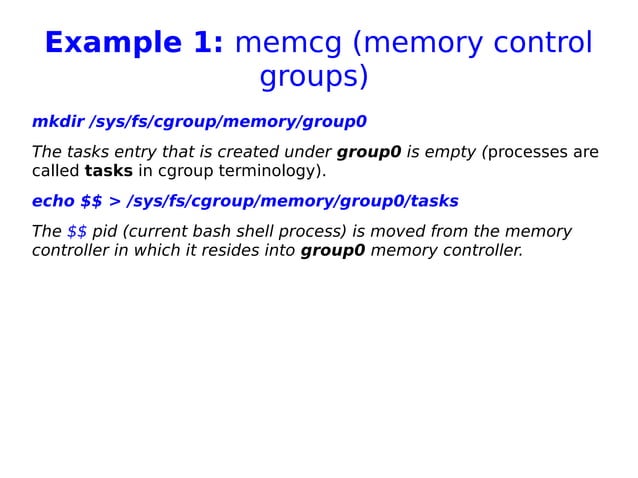 Example 1: memcg (memory control groups)

mkdir /sys/fs/cgroup/memory/group0

The tasks entry that is created under group0 is empty (processes are called tasks in cgroup terminology).

echo \$\$ > /sys/fs/cgroup/memory/group0/tasks

The \$\$ pid (current bash shell process) is moved from the memory controller in which it resides into group0 memory controller.